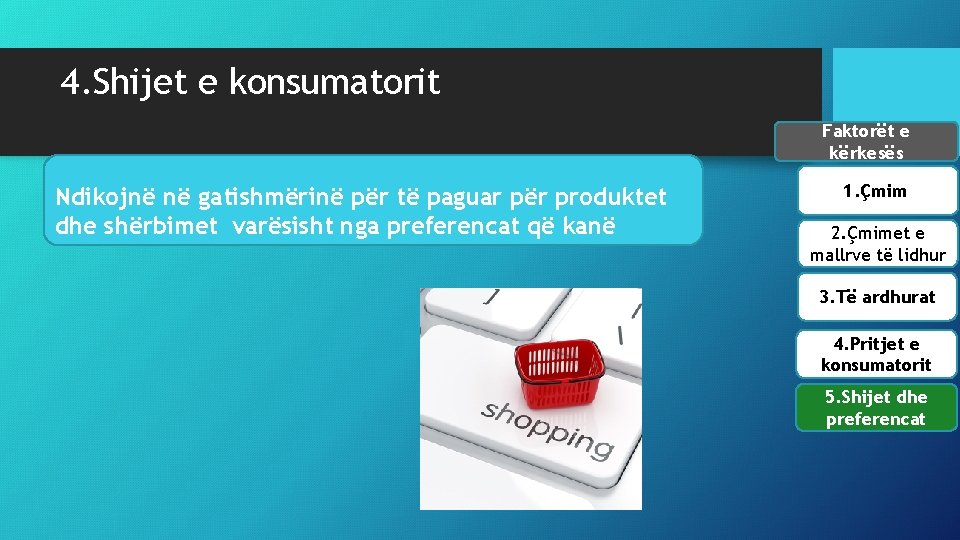 4.Shijet e konsumatorit

Ndikojnë në gatishmërinë për të paguar për produktet dhe shërbimet varësisht nga preferencat që kanë

shopping

Faktorët e kërkesës

1.Çmim

2.Çmimet e mallrve të lidhur

3.Të ardhurat

4.Pritjet e konsumatorit

5.Shijet dhe preferencat